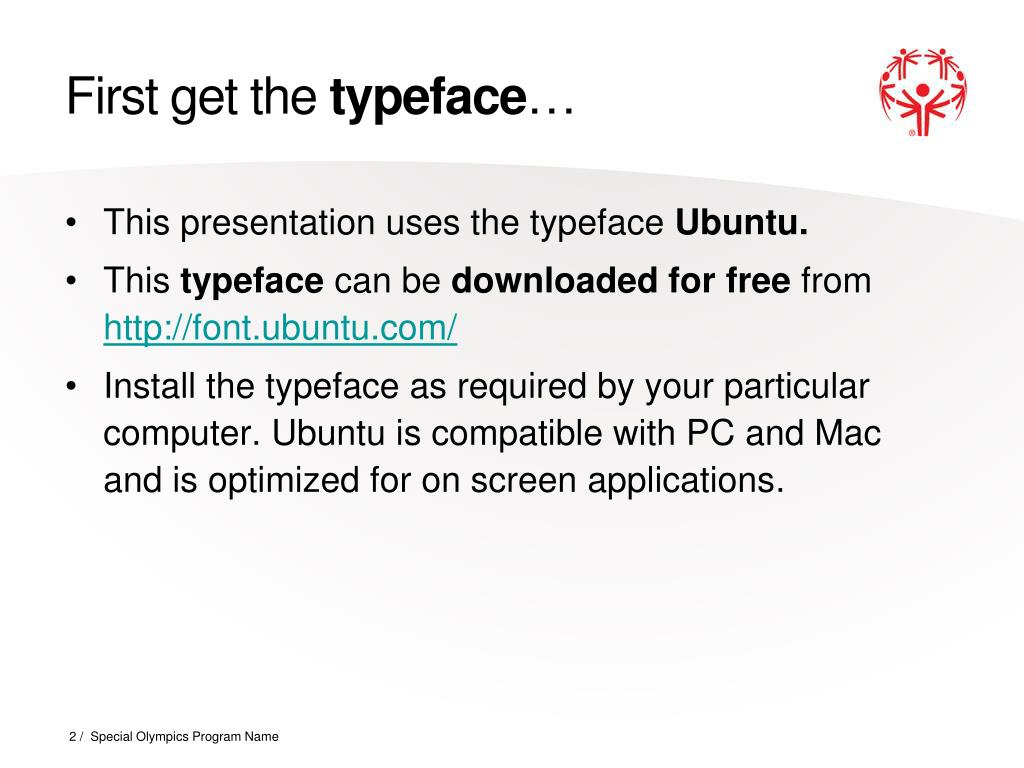 First get the typeface…

• This presentation uses the typeface Ubuntu.
• This typeface can be downloaded for free from http://font.ubuntu.com/
• Install the typeface as required by your particular computer. Ubuntu is compatible with PC and Mac and is optimized for on screen applications.

2 / Special Olympics Program Name